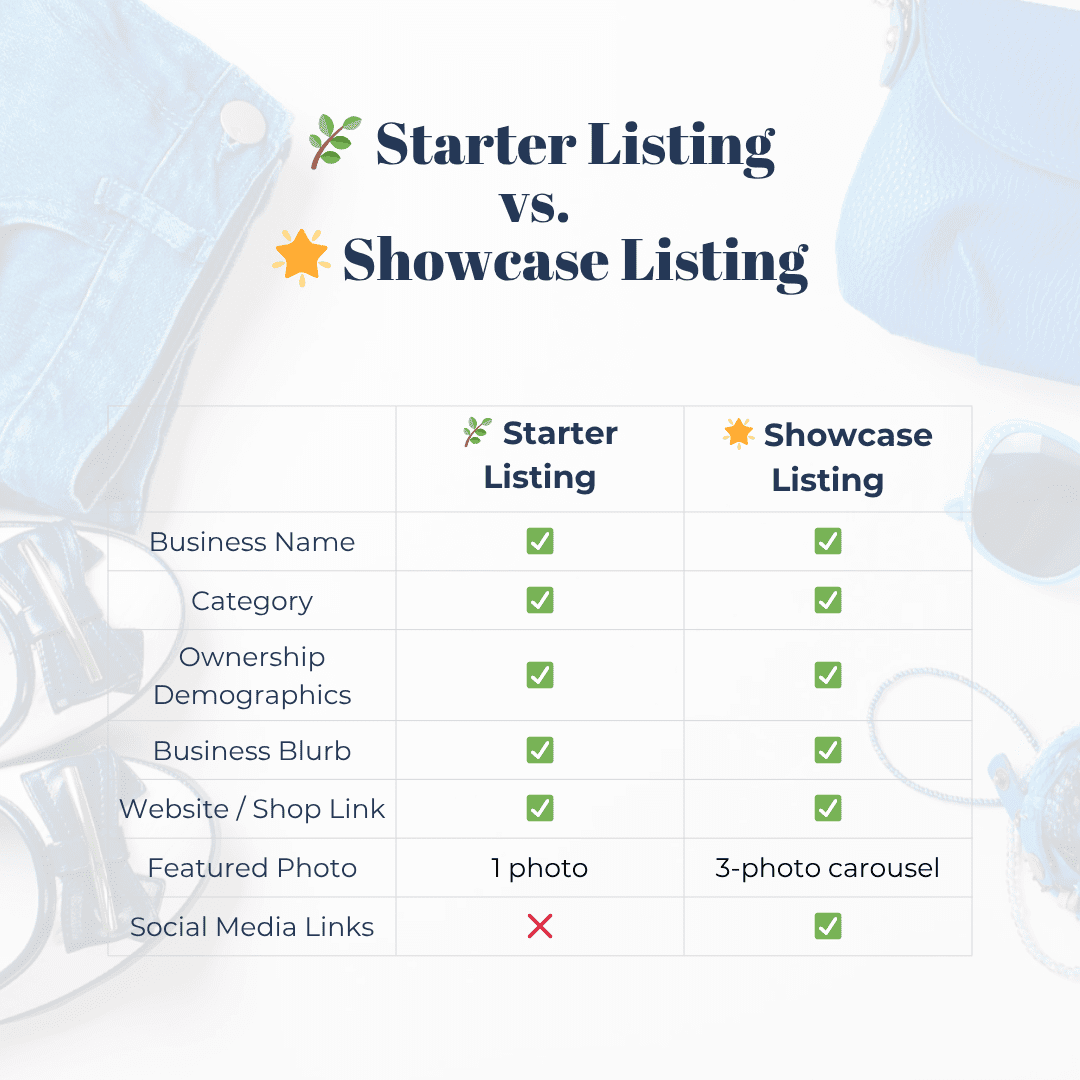 🌿 Starter Listing
vs.
🌟 Showcase Listing

| | 🌿 Starter Listing | 🌟 Showcase Listing |
|---|---|---|
| Business Name | ✅ | ✅ |
| Category | ✅ | ✅ |
| Ownership Demographics | ✅ | ✅ |
| Business Blurb | ✅ | ✅ |
| Website / Shop Link | ✅ | ✅ |
| Featured Photo | 1 photo | 3-photo carousel |
| Social Media Links | ❌ | ✅ |